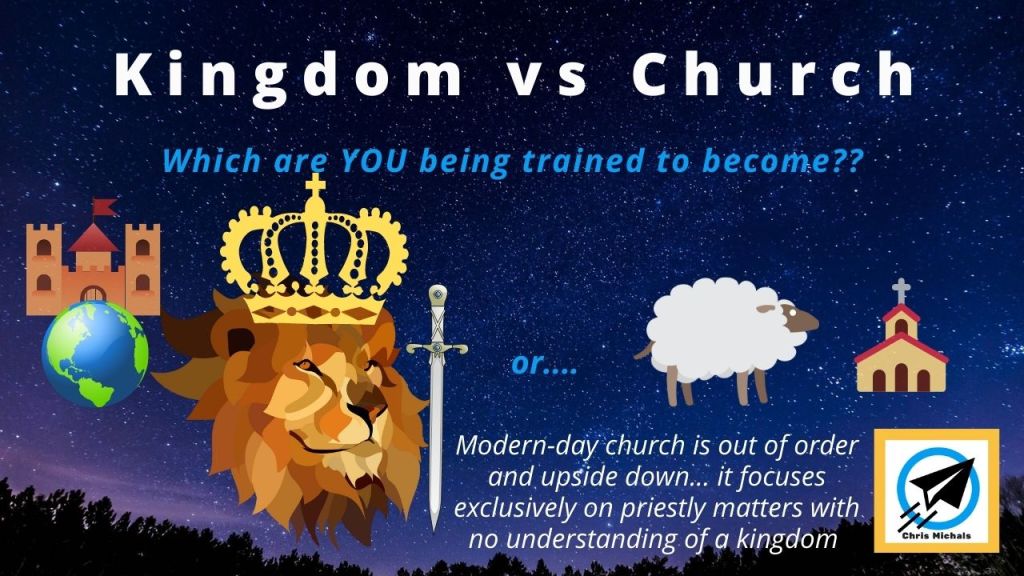 Kingdom vs Church

Which are YOU being trained to become??

or....

Modern-day church is out of order and upside down... it focuses exclusively on priestly matters with no understanding of a kingdom

Chris Michals